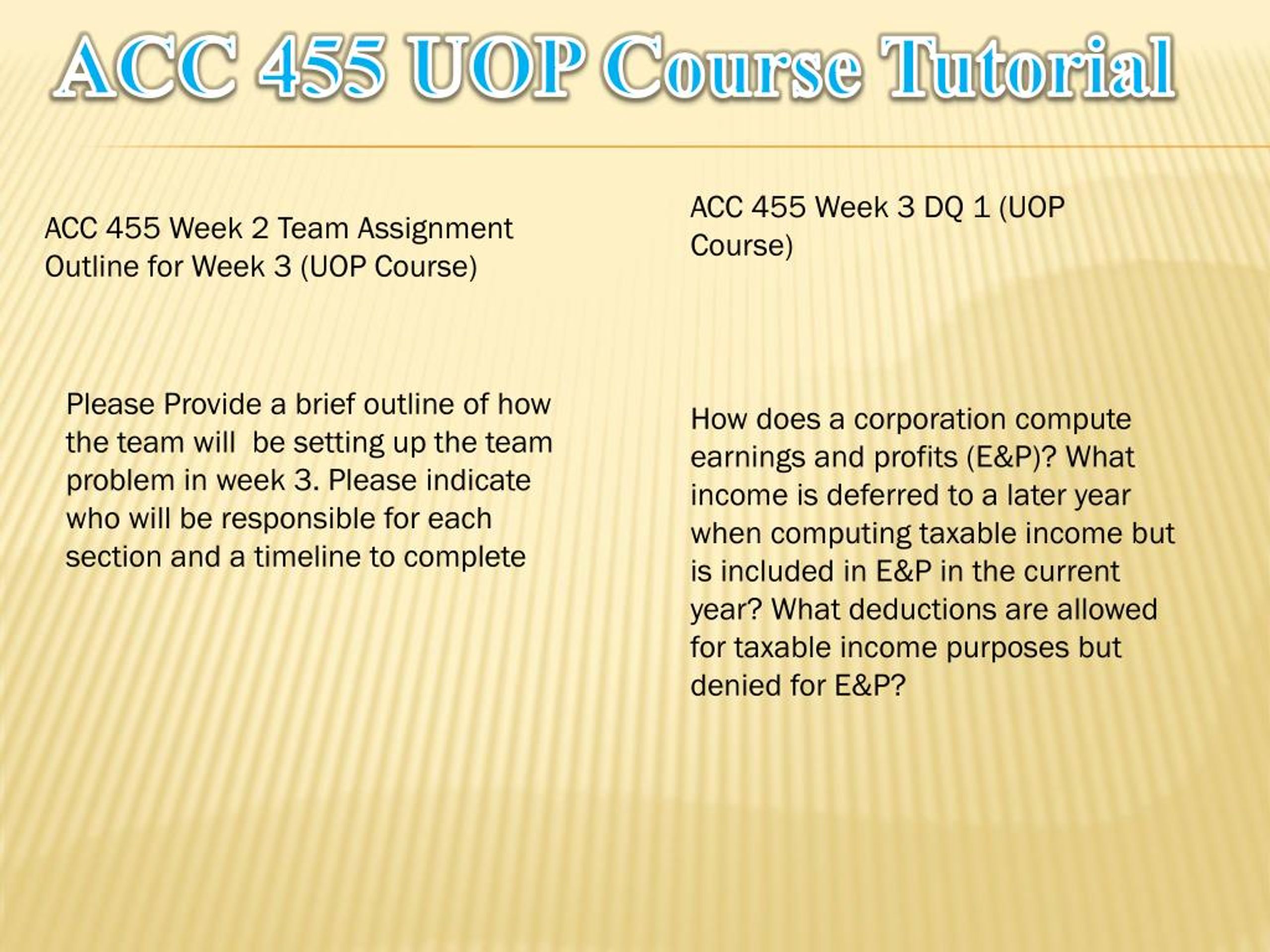 ACC 455 UOP Course Tutorial

ACC 455 Week 2 Team Assignment Outline for Week 3 (UOP Course)

Please Provide a brief outline of how the team will be setting up the team problem in week 3. Please indicate who will be responsible for each section and a timeline to complete

ACC 455 Week 3 DQ 1 (UOP Course)

How does a corporation compute earnings and profits (E&P)? What income is deferred to a later year when computing taxable income but is included in E&P in the current year? What deductions are allowed for taxable income purposes but denied for E&P?